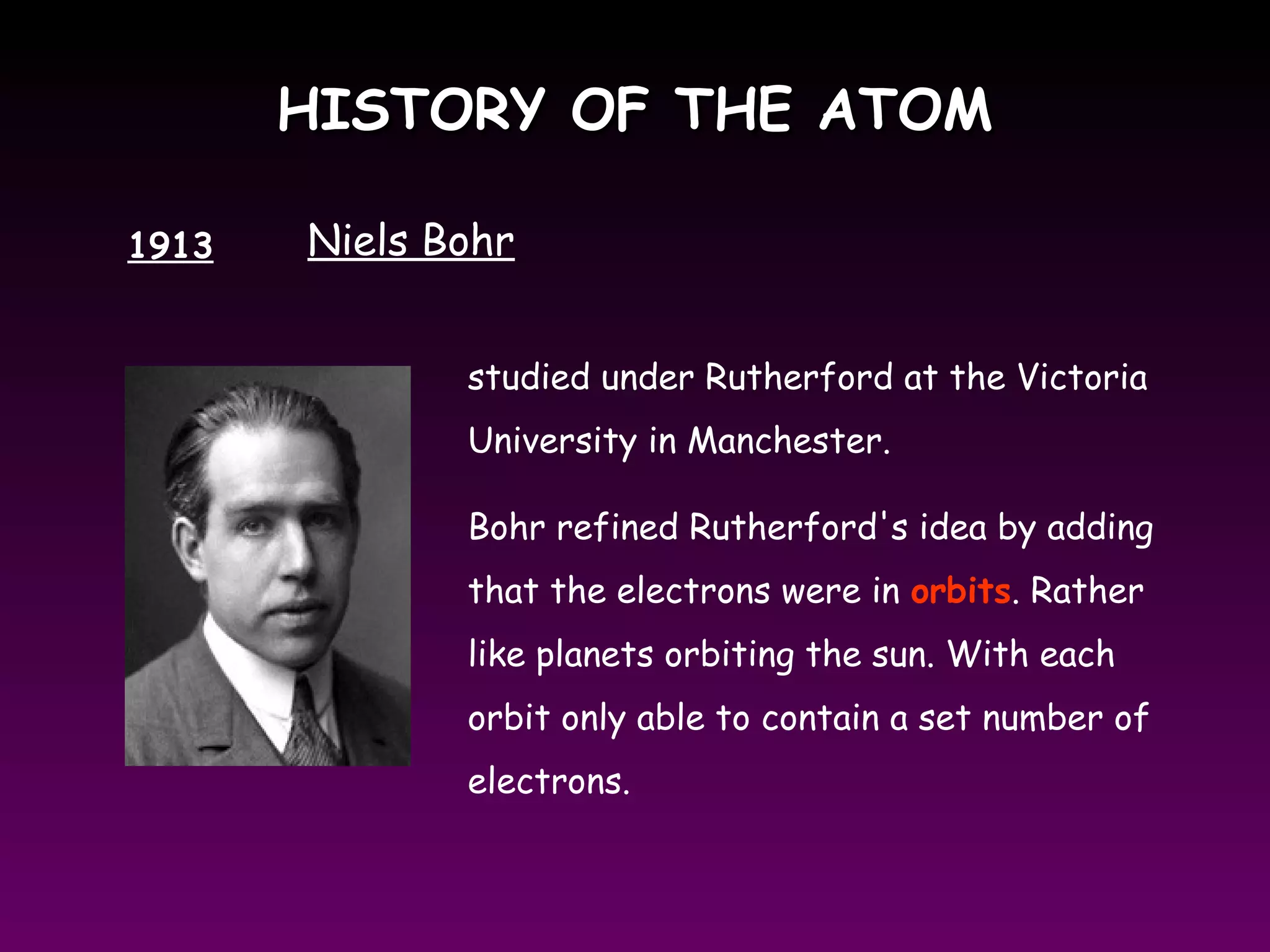 HISTORY OF THE ATOM

1913 Niels Bohr

studied under Rutherford at the Victoria University in Manchester.

Bohr refined Rutherford's idea by adding that the electrons were in orbits. Rather like planets orbiting the sun. With each orbit only able to contain a set number of electrons.